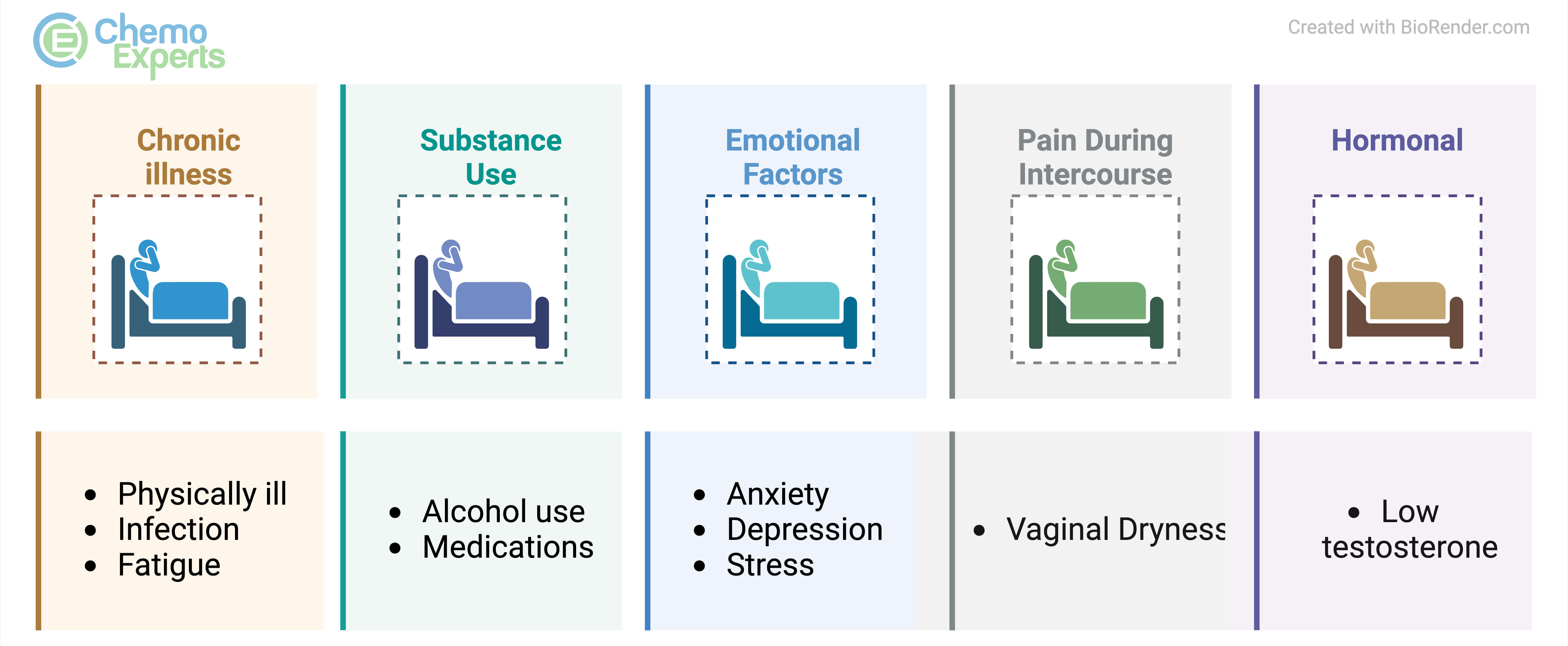 Chemo Experts

Created with BioRender.com

Chronic illness

Substance Use

Emotional Factors

Pain During Intercourse

Hormonal

- Physically ill
- Infection
- Fatigue

- Alcohol use
- Medications

- Anxiety
- Depression
- Stress

- Vaginal Dryness

- Low testosterone